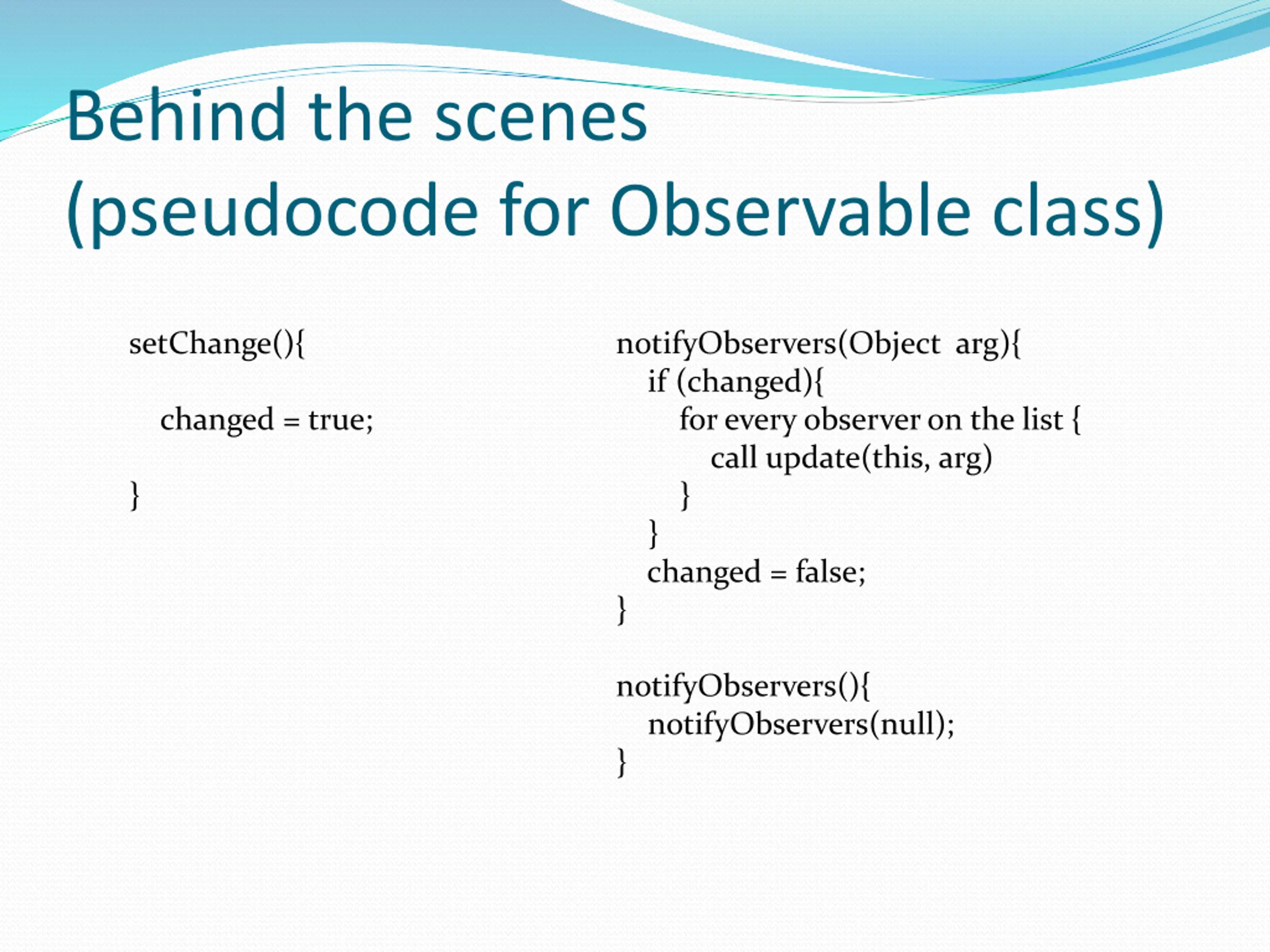 Behind the scenes
(pseudocode for Observable class)

setChange(){

changed = true;

}

notifyObservers(Object arg){
if (changed){
for every observer on the list {
call update(this, arg)
}
}
changed = false;
}

notifyObservers(){
notifyObservers(null);
}